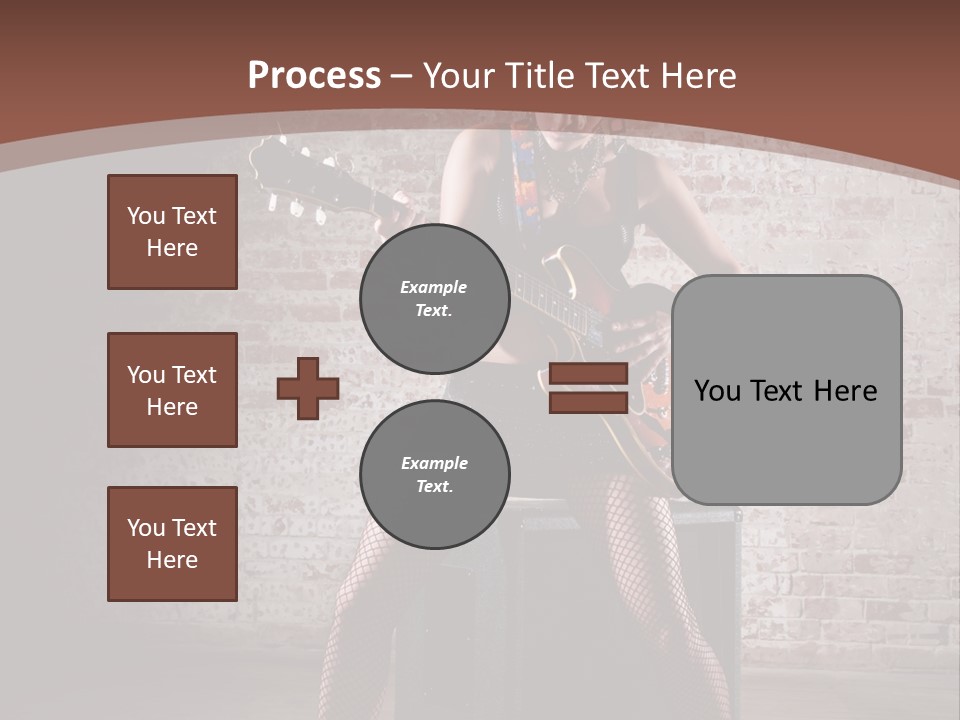 Process – Your Title Text Here

You Text Here

You Text Here

You Text Here

Example Text.

Example Text.

You Text Here